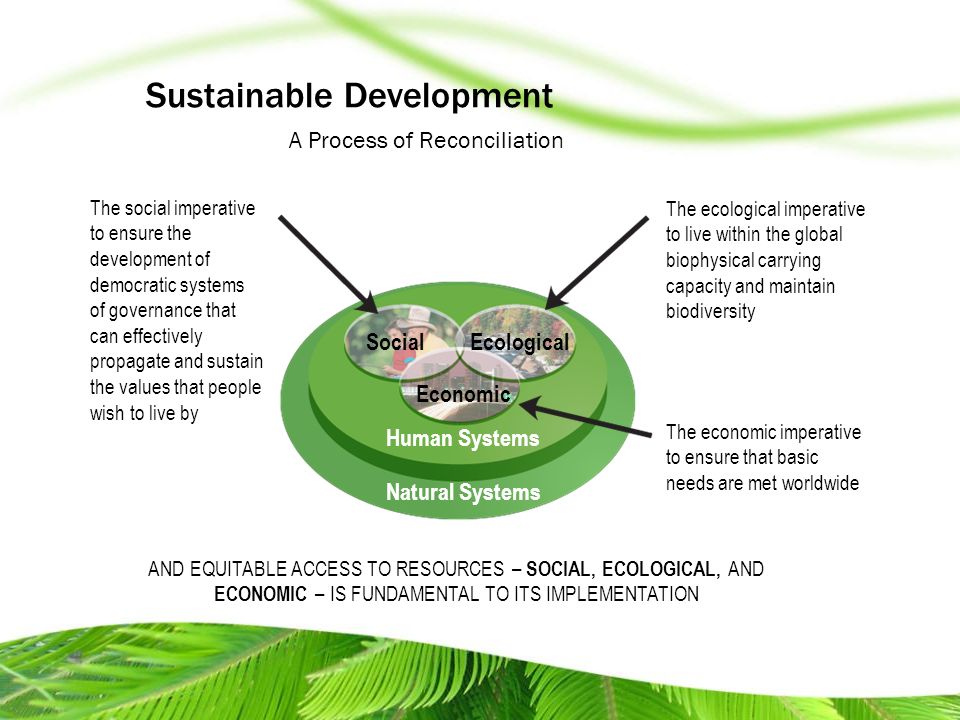 Sustainable Development

A Process of Reconciliation

The social imperative to ensure the development of democratic systems of governance that can effectively propagate and sustain the values that people wish to live by

The ecological imperative to live within the global biophysical carrying capacity and maintain biodiversity

Social

Ecological

Economic

Human Systems

Natural Systems

The economic imperative to ensure that basic needs are met worldwide

AND EQUITABLE ACCESS TO RESOURCES – SOCIAL, ECOLOGICAL, AND ECONOMIC – IS FUNDAMENTAL TO ITS IMPLEMENTATION